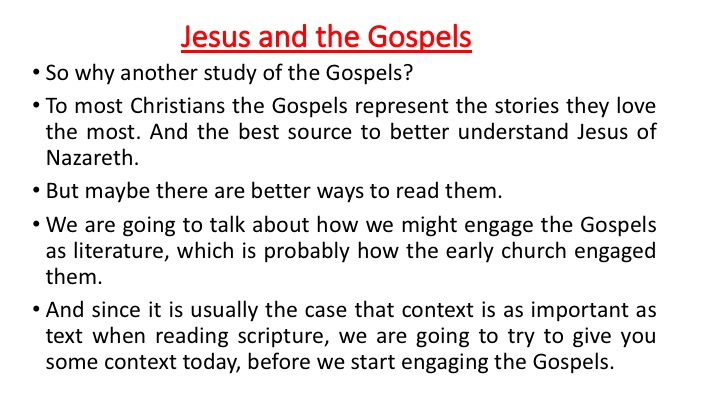 Jesus and the Gospels

• So why another study of the Gospels?

• To most Christians the Gospels represent the stories they love the most. And the best source to better understand Jesus of Nazareth.

• But maybe there are better ways to read them.

• We are going to talk about how we might engage the Gospels as literature, which is probably how the early church engaged them.

• And since it is usually the case that context is as important as text when reading scripture, we are going to try to give you some context today, before we start engaging the Gospels.